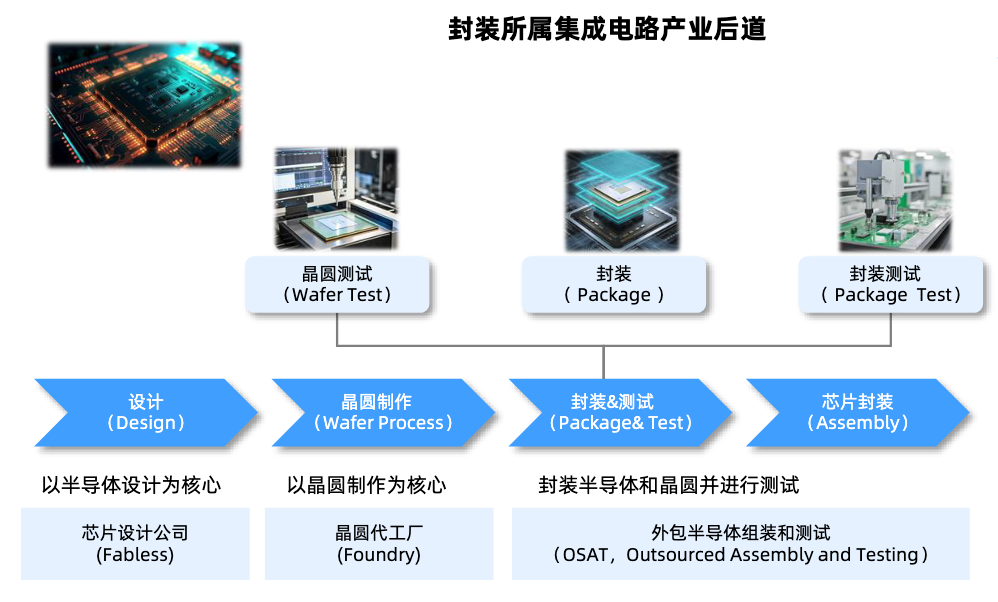 封装所属集成电路产业后道

晶圆测试
（Wafer Test）

封装
（ Package ）

封装测试
（ Package Test）

设计
（Design）

晶圆制作
（Wafer Process）

封装&测试
（Package& Test）

芯片封装
（Assembly）

以半导体设计为核心

以晶圆制作为核心

封装半导体和晶圆并进行测试

芯片设计公司
(Fabless)

晶圆代工厂
(Foundry)

外包半导体组装和测试
（OSAT，Outsourced Assembly and Testing）